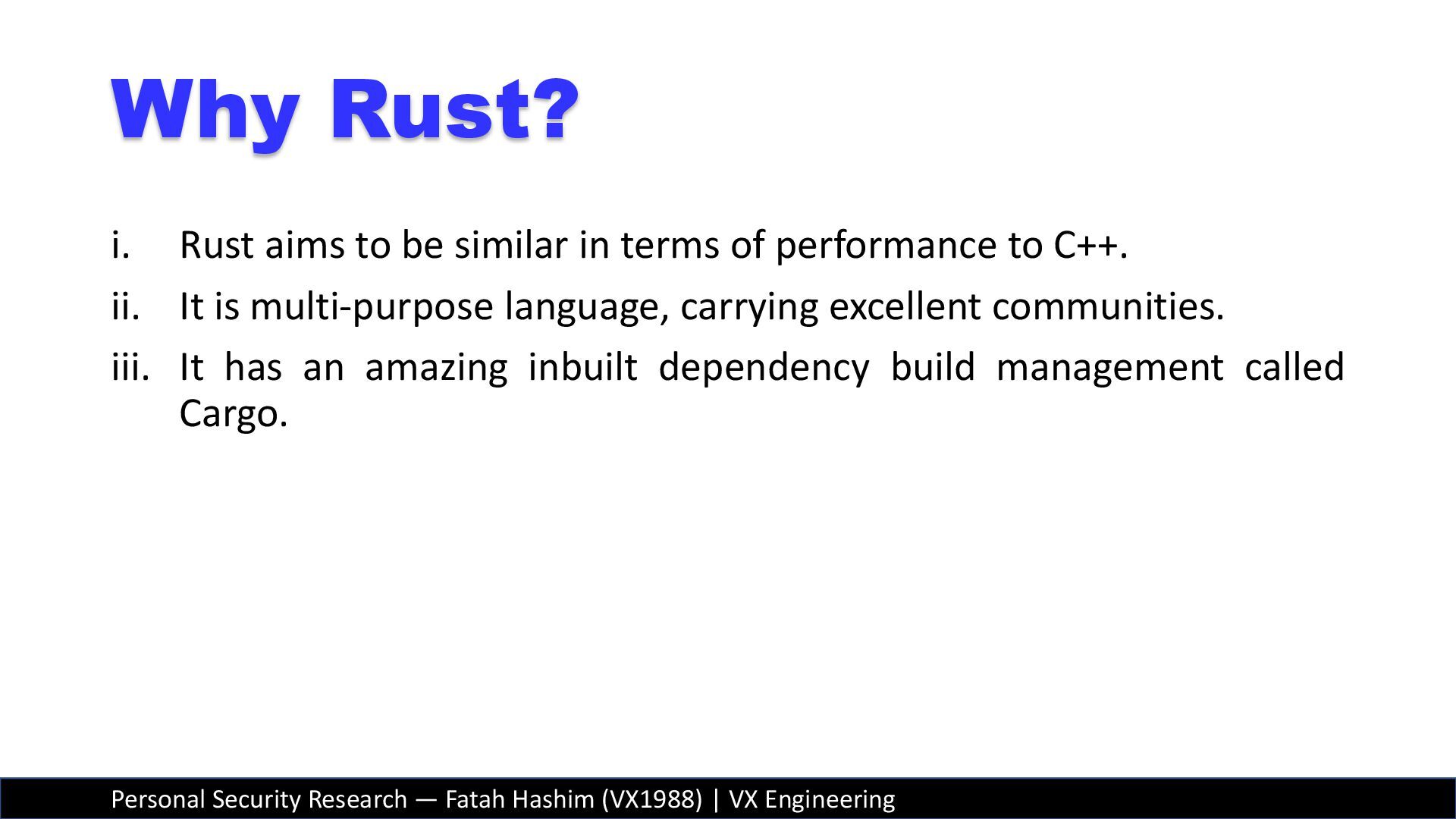 Why Rust?

i. Rust aims to be similar in terms of performance to C++.

ii. It is multi-purpose language, carrying excellent communities.

iii. It has an amazing inbuilt dependency build management called Cargo.

Personal Security Research — Fatah Hashim (VX1988) | VX Engineering